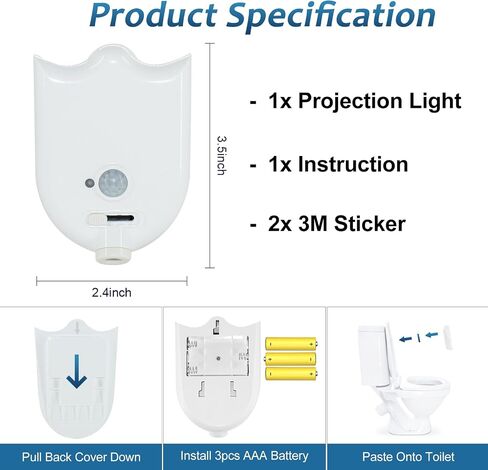 Product Specification

3.5inch

2.4inch

- 1x Projection Light

- 1x Instruction

- 2x 3M Sticker

Pull Back Cover Down

Install 3pcs AAA Battery

Paste Onto Toilet